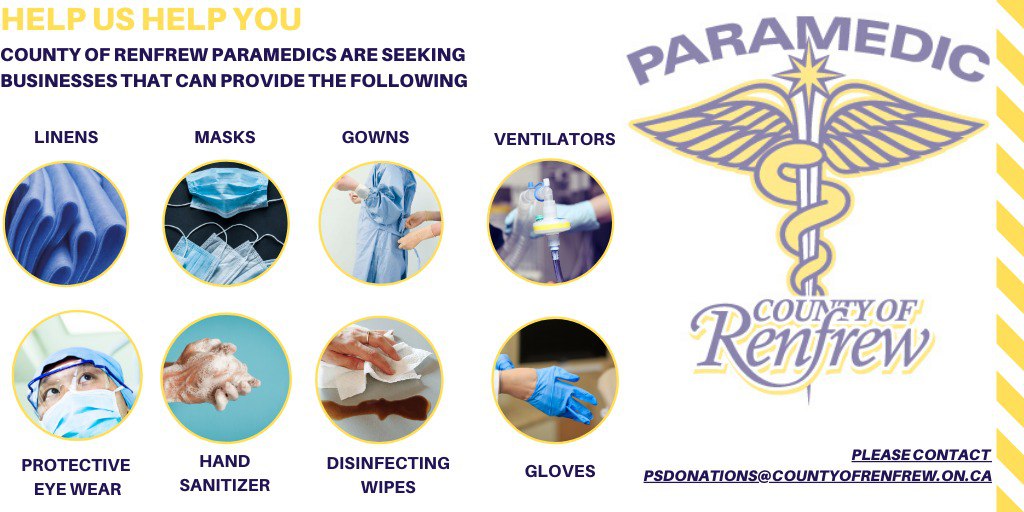 HELP US HELP YOU

COUNTY OF RENFREW PARAMEDICS ARE SEEKING BUSINESSES THAT CAN PROVIDE THE FOLLOWING

LINENS

MASKS

GOWNS

VENTILATORS

PROTECTIVE EYE WEAR

HAND SANITIZER

DISINFECTING WIPES

GLOVES

PARAMEDIC

COUNTY OF Renfrew

PLEASE CONTACT PSDONATIONS@COUNTYOFRENFREW.ON.CA